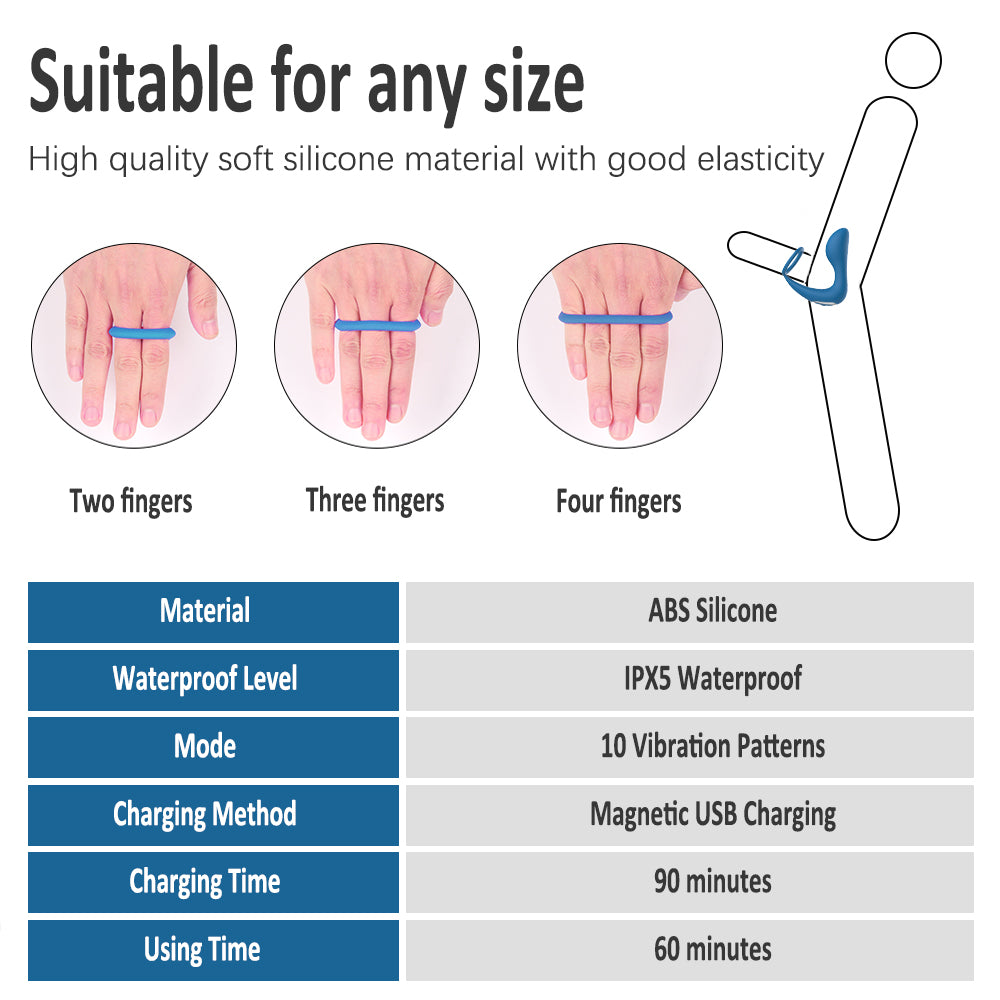 Suitable for any size
High quality soft silicone material with good elasticity

Two fingers

Three fingers

Four fingers

| Material | ABS Silicone |
|---|---|
| Waterproof Level | IPX5 Waterproof |
| Mode | 10 Vibration Patterns |
| Charging Method | Magnetic USB Charging |
| Charging Time | 90 minutes |
| Using Time | 60 minutes |